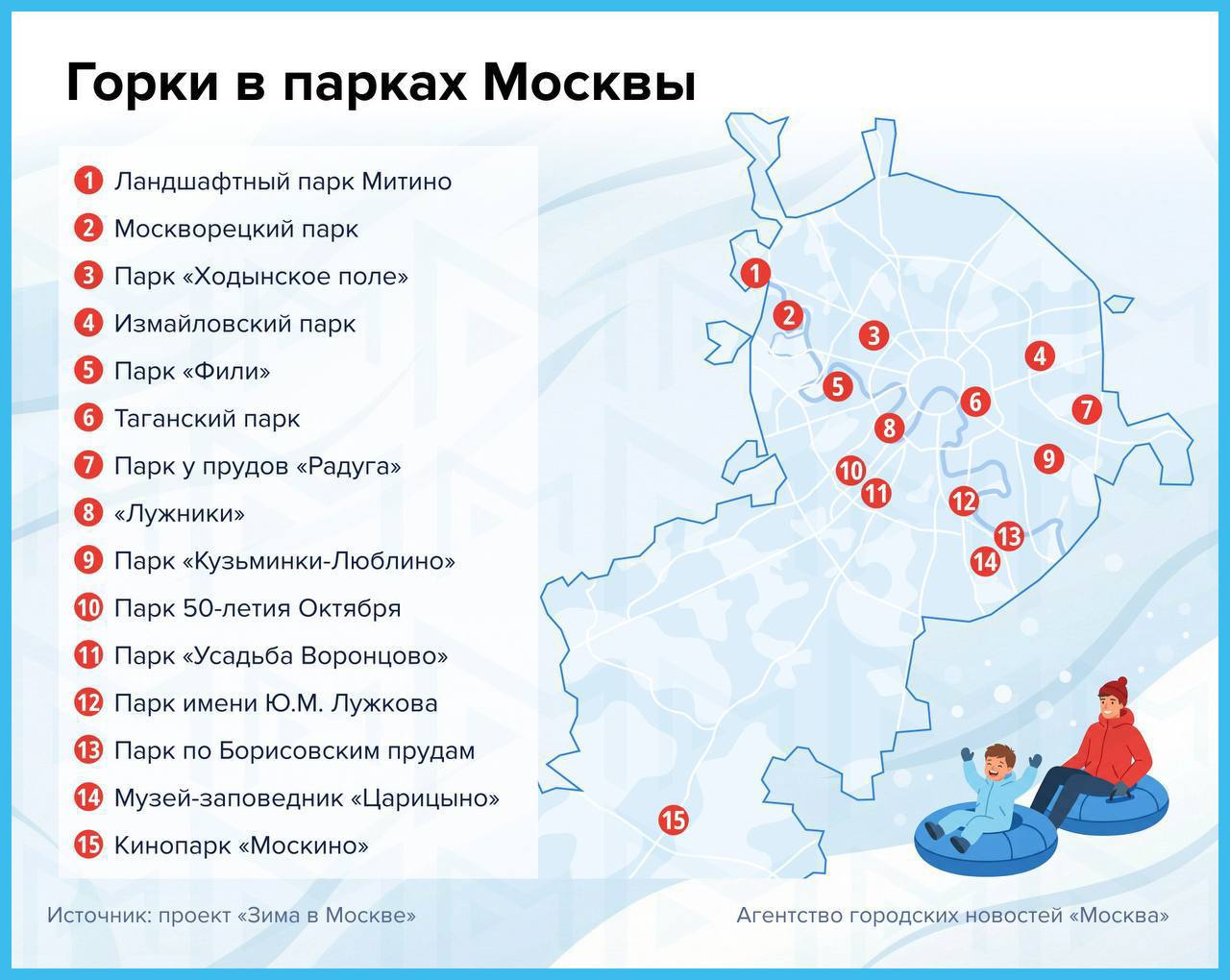 Горки в парках Москвы

1 Ландшафтный парк Митино
2 Москворецкий парк
3 Парк «Ходынское поле»
4 Измайловский парк
5 Парк «Фили»
6 Таганский парк
7 Парк у прудов «Радуга»
8 «Лужники»
9 Парк «Кузьминки-Люблино»
10 Парк 50-летия Октября
11 Парк «Усадьба Воронцово»
12 Парк имени Ю.М. Лужкова
13 Парк по Борисовским прудам
14 Музей-заповедник «Царицыно»
15 Кинопарк «Москино»

1 2 3 4 5 6 7 8 9 10 11 12 13 14 15

Источник: проект «Зима в Москве»

Агентство городских новостей «Москва»